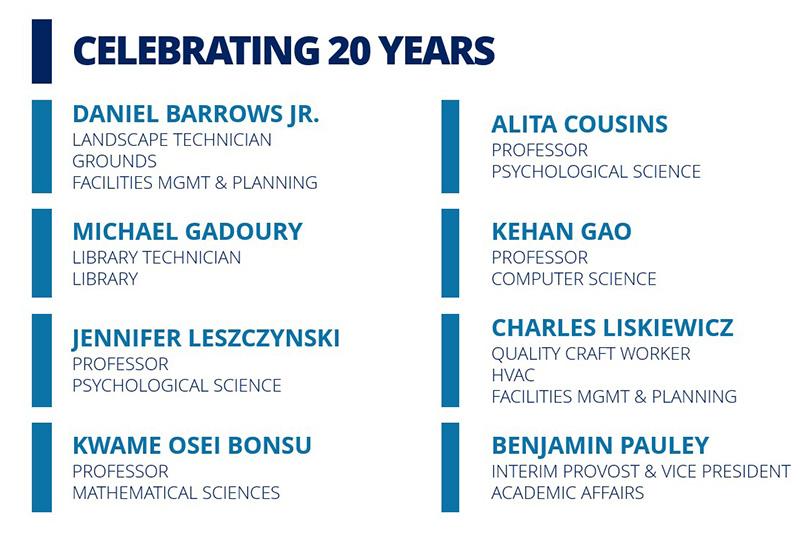 CELEBRATING 20 YEARS

DANIEL BARROWS JR.
LANDSCAPE TECHNICIAN
GROUNDS
FACILITIES MGMT & PLANNING

MICHAEL GADOURY
LIBRARY TECHNICIAN
LIBRARY

JENNIFER LESZCZYNSKI
PROFESSOR
PSYCHOLOGICAL SCIENCE

KWAME OSEI BONSU
PROFESSOR
MATHEMATICAL SCIENCES

ALITA COUSINS
PROFESSOR
PSYCHOLOGICAL SCIENCE

KEHAN GAO
PROFESSOR
COMPUTER SCIENCE

CHARLES LISKIEWICZ
QUALITY CRAFT WORKER
HVAC
FACILITIES MGMT & PLANNING

BENJAMIN PAULEY
INTERIM PROVOST & VICE PRESIDENT
ACADEMIC AFFAIRS